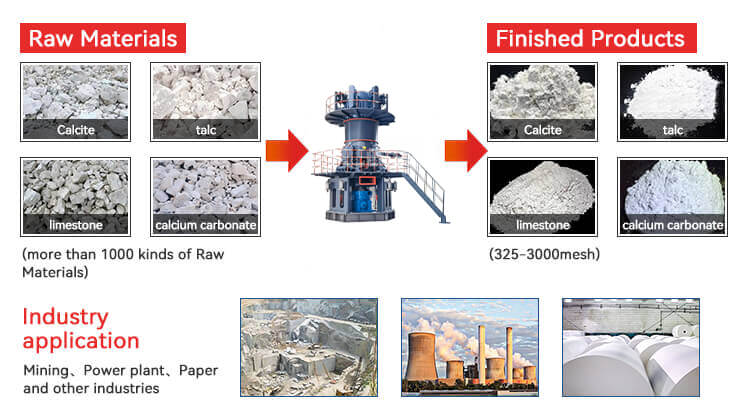 Raw Materials

Calcite

talc

limestone

calcium carbonate

(more than 1000 kinds of Raw Materials)

Finished Products

Calcite

talc

limestone

calcium carbonate

(325-3000mesh)

Industry application

Mining、Power plant、Paper and other industries